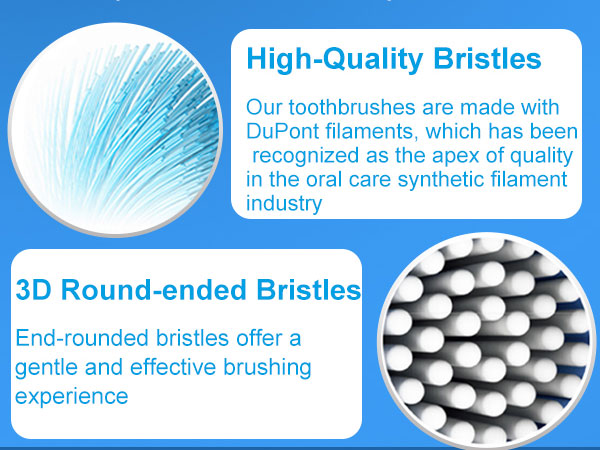 High-Quality Bristles

Our toothbrushes are made with DuPont filaments, which has been recognized as the apex of quality in the oral care synthetic filament industry

3D Round-ended Bristles

End-rounded bristles offer a gentle and effective brushing experience